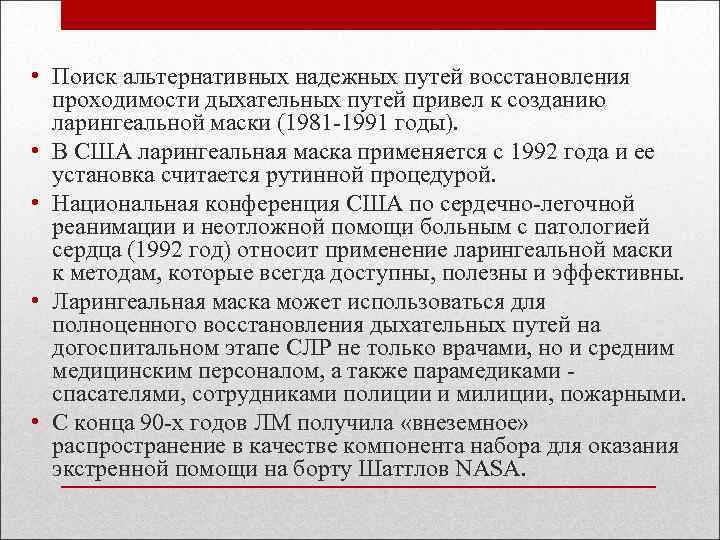 • Поиск альтернативных надежных путей восстановления проходимости дыхательных путей привел к созданию ларингеальной маски (1981-1991 годы).

• В США ларингеальная маска применяется с 1992 года и ее установка считается рутинной процедурой.

• Национальная конференция США по сердечно-легочной реанимации и неотложной помощи больным с патологией сердца (1992 год) относит применение ларингеальной маски к методам, которые всегда доступны, полезны и эффективны.

• Ларингеальная маска может использоваться для полноценного восстановления дыхательных путей на догоспитальном этапе СЛР не только врачами, но и средним медицинским персоналом, а также парамедиками - спасателями, сотрудниками полиции и милиции, пожарными.

• С конца 90-х годов ЛМ получила «внеземное» распространение в качестве компонента набора для оказания экстренной помощи на борту Шаттлов NASA.